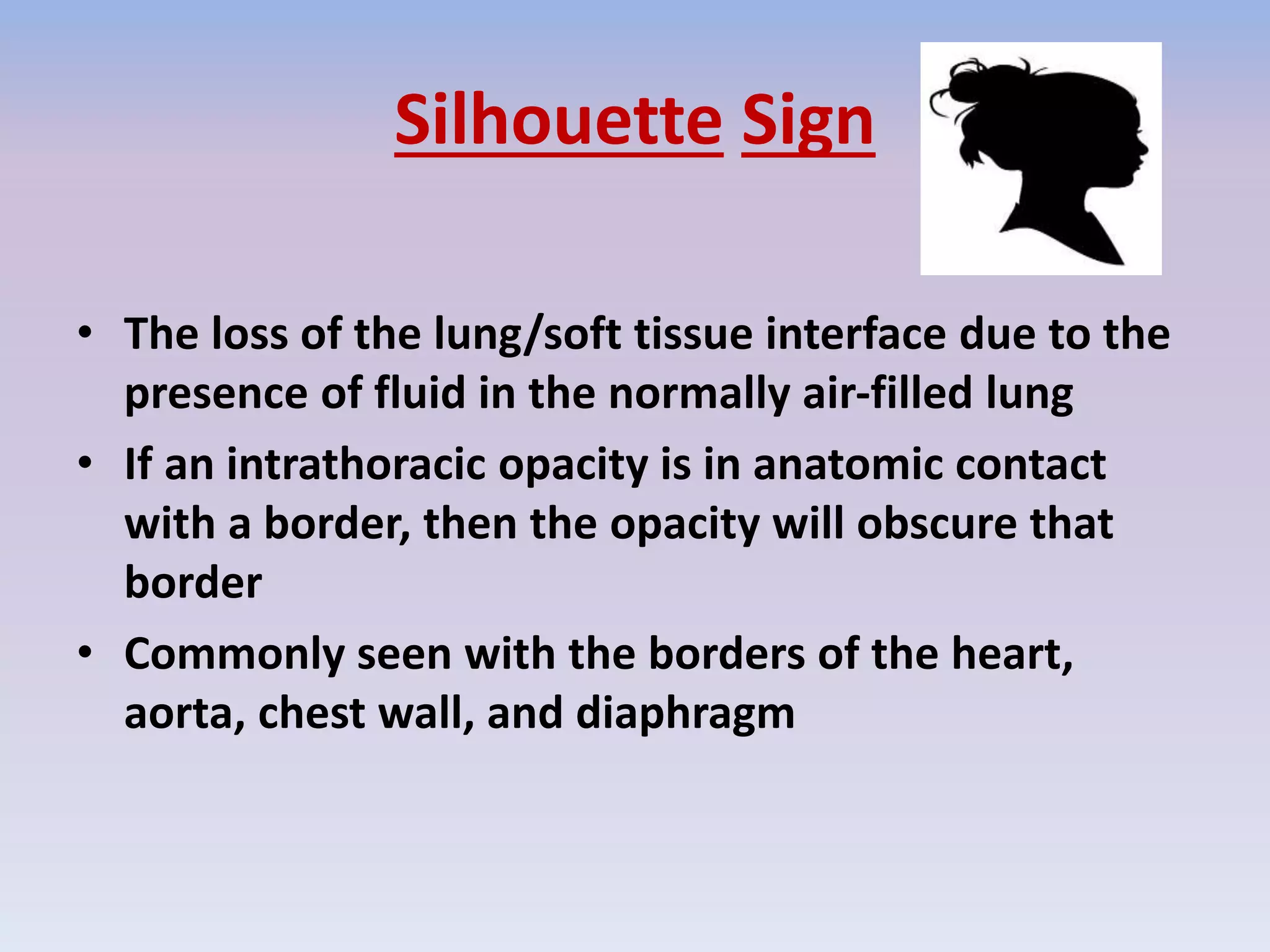 Silhouette Sign

• The loss of the lung/soft tissue interface due to the presence of fluid in the normally air-filled lung
• If an intrathoracic opacity is in anatomic contact with a border, then the opacity will obscure that border
• Commonly seen with the borders of the heart, aorta, chest wall, and diaphragm